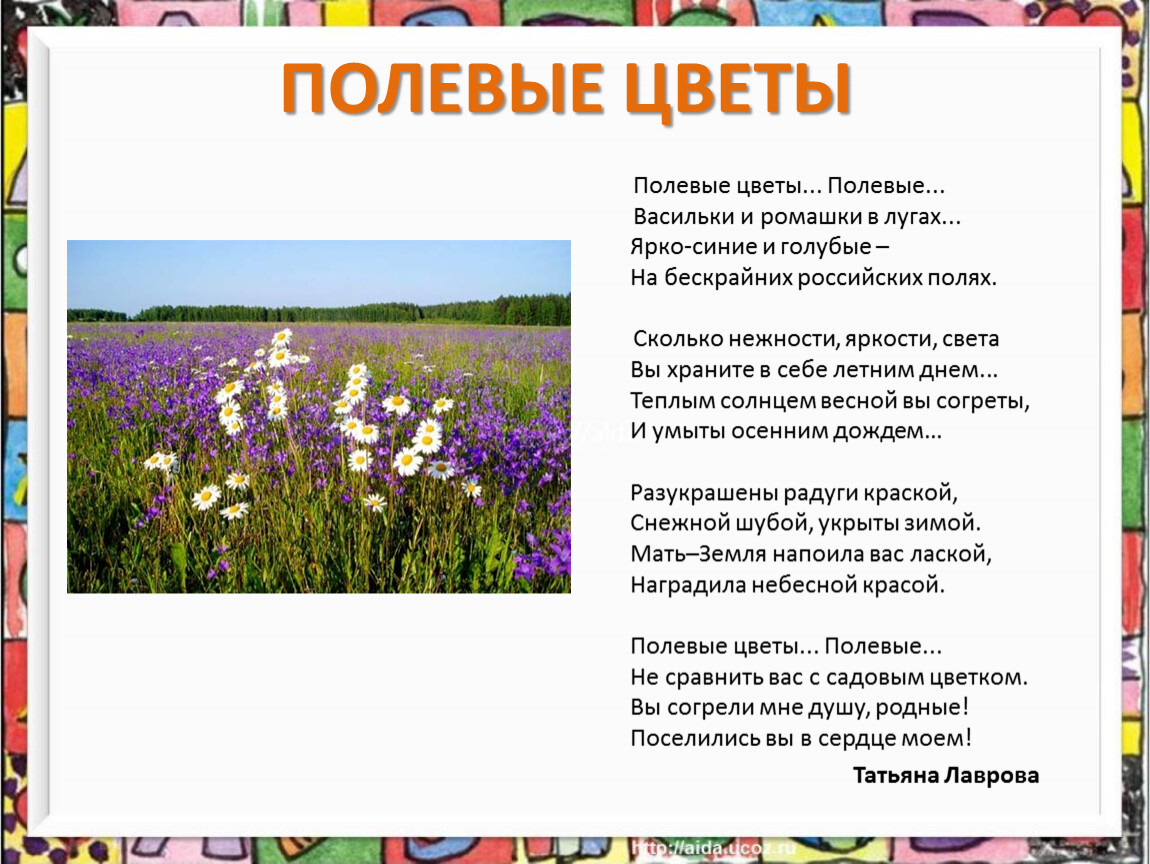 ПОЛЕВЫЕ ЦВЕТЫ

Полевые цветы... Полевые...
Васильки и ромашки в лугах...
Ярко-синие и голубые –
На бескрайних российских полях.

Сколько нежности, яркости, света
Вы храните в себе летним днем...
Теплым солнцем весной вы согреты,
И умыты осенним дождем...

Разукрашены радуги краской,
Снежной шубой, укрыты зимой.
Мать–Земля напоила вас лаской,
Наградила небесной красой.

Полевые цветы... Полевые...
Не сравнить вас с садовым цветком.
Вы согрели мне душу, родные!
Поселились вы в сердце моем!

Татьяна Лаврова

http://aida.ucoz.ru